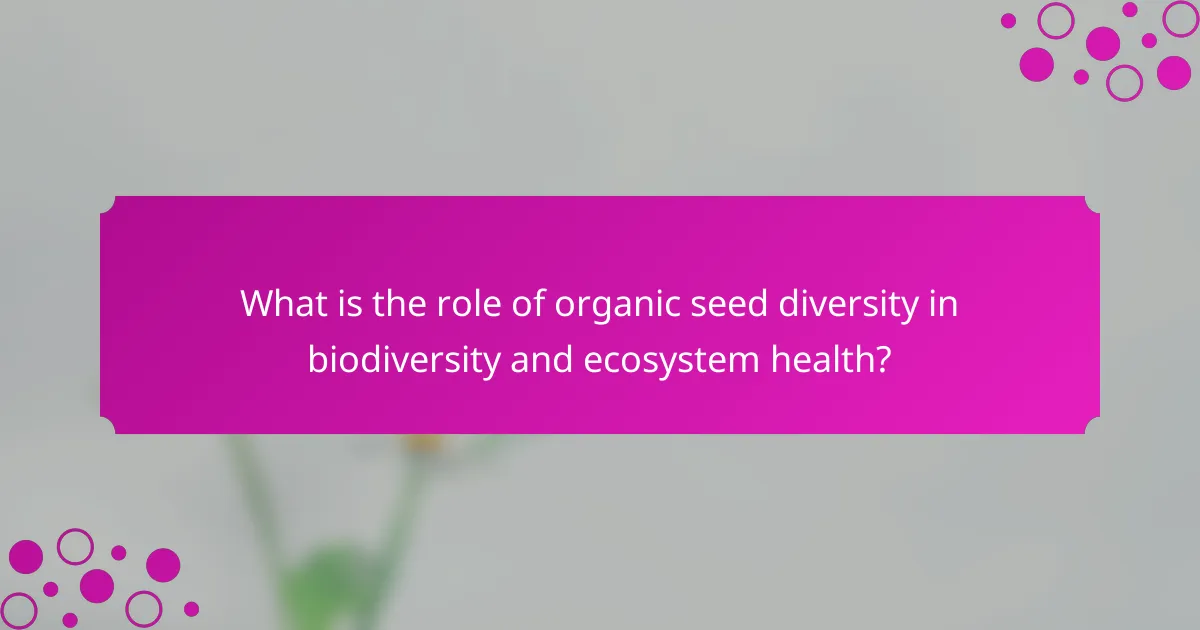 What is the role of organic seed diversity in biodiversity and ecosystem health?